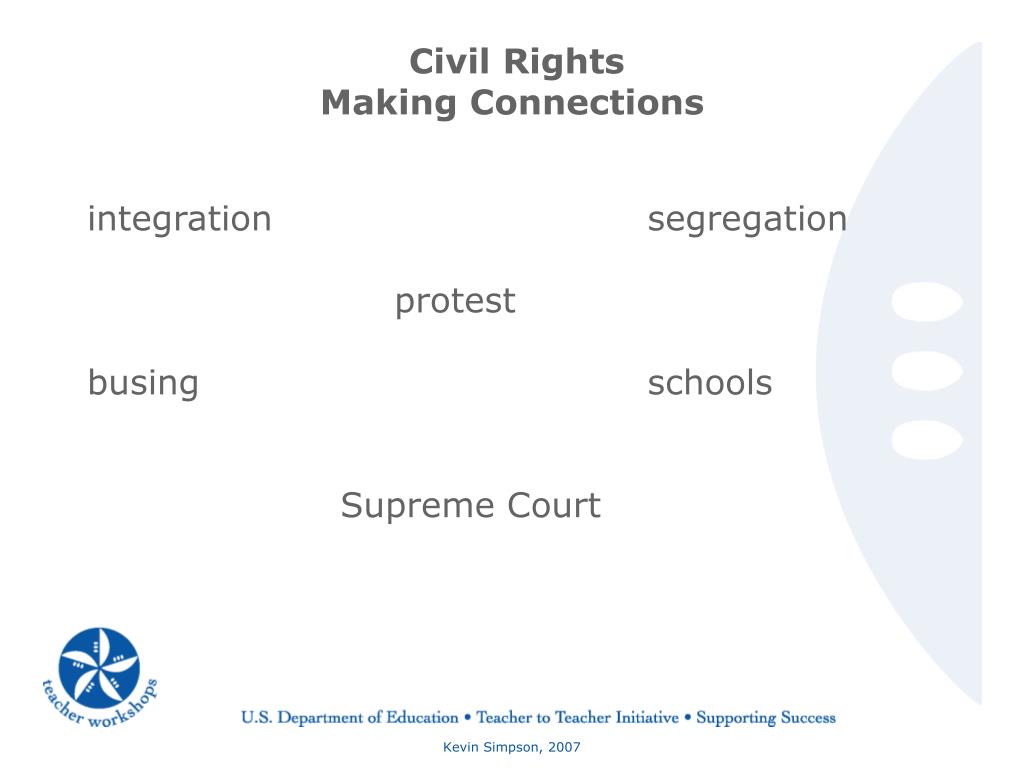 Civil Rights
Making Connections

integration

segregation

protest

busing

schools

Supreme Court

teacher workshops

U.S. Department of Education • Teacher to Teacher Initiative • Supporting Success

Kevin Simpson, 2007